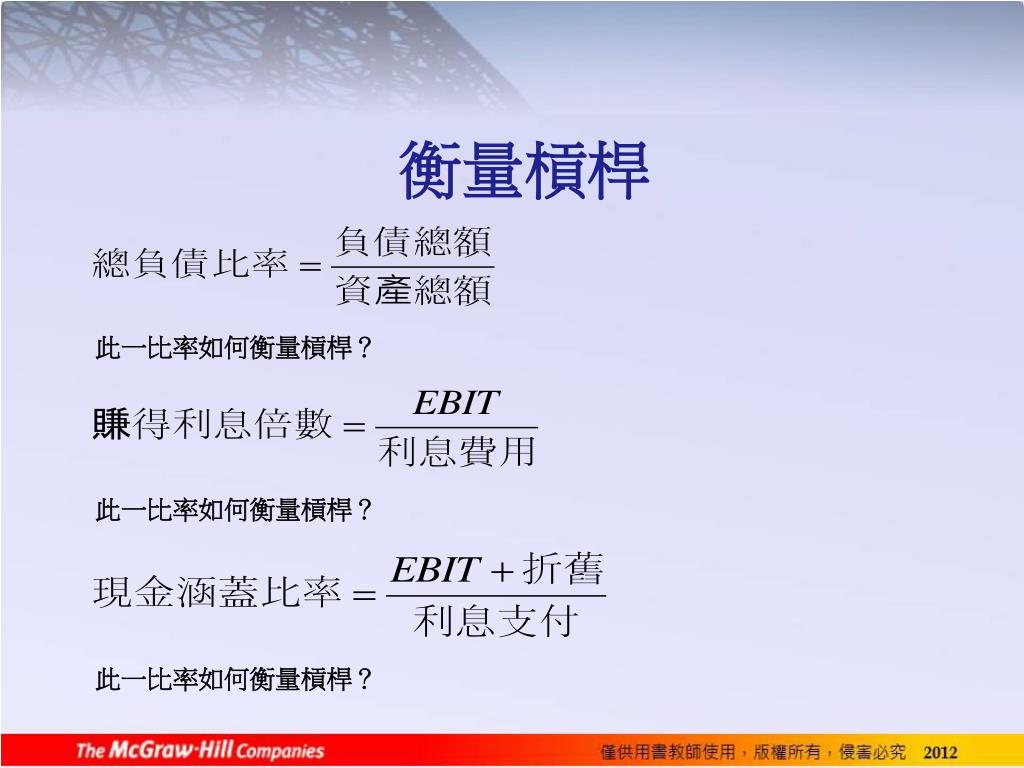 衡量槓桿

$總負債比率 = \frac{負債總額}{資產總額}$

此一比率如何衡量槓桿？

$賺得利息倍數 = \frac{EBIT}{利息費用}$

此一比率如何衡量槓桿？

$現金涵蓋比率 = \frac{EBIT + 折舊}{利息支付}$

此一比率如何衡量槓桿？

The McGraw·Hill Companies

僅供用書教師使用，版權所有，侵害必究 2012